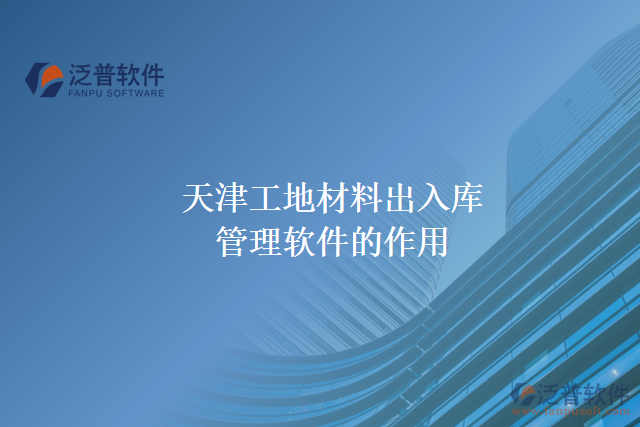 泛普软件
FANPU SOFTWARE

天津工地材料出入库管理软件的作用

泛普软件
www.fanpusoft.com